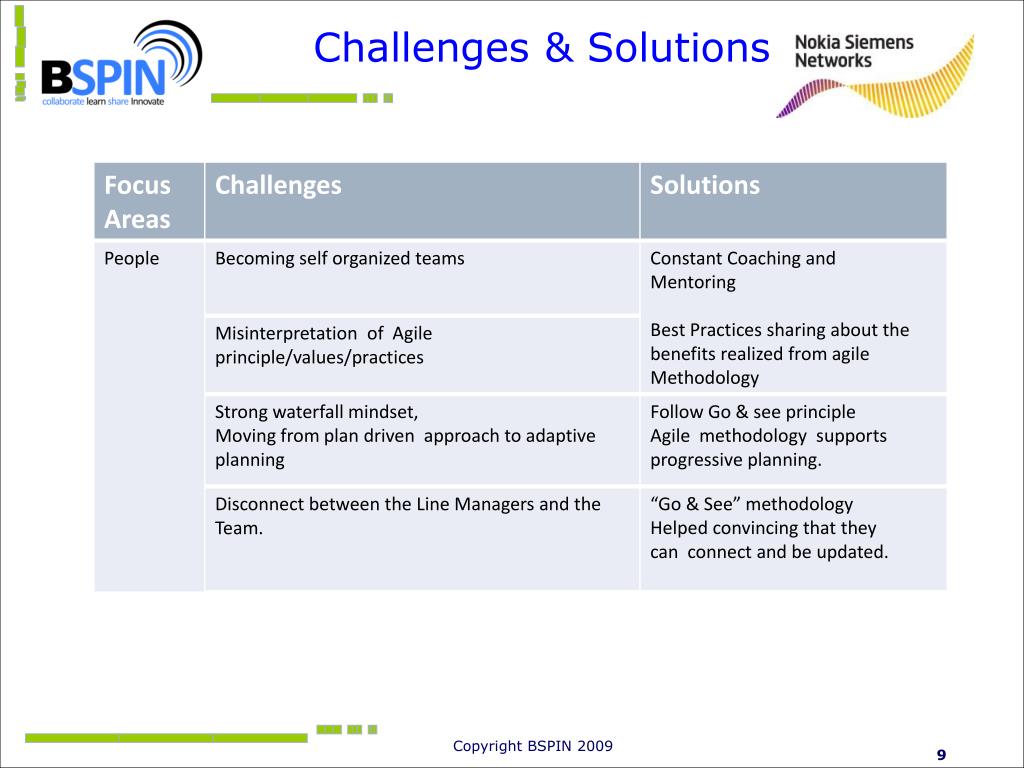 BSPIN
collaborate learn share Innovate

Challenges & Solutions

Nokia Siemens Networks

| Focus Areas | Challenges | Solutions |
|---|---|---|
| People | Becoming self organized teams | Constant Coaching and Mentoring |
| | Misinterpretation of Agile principle/values/practices | Best Practices sharing about the benefits realized from agile Methodology |
| | Strong waterfall mindset, Moving from plan driven approach to adaptive planning | Follow Go & see principle Agile methodology supports progressive planning. |
| | Disconnect between the Line Managers and the Team. | “Go & See” methodology Helped convincing that they can connect and be updated. |

Copyright BSPIN 2009

9